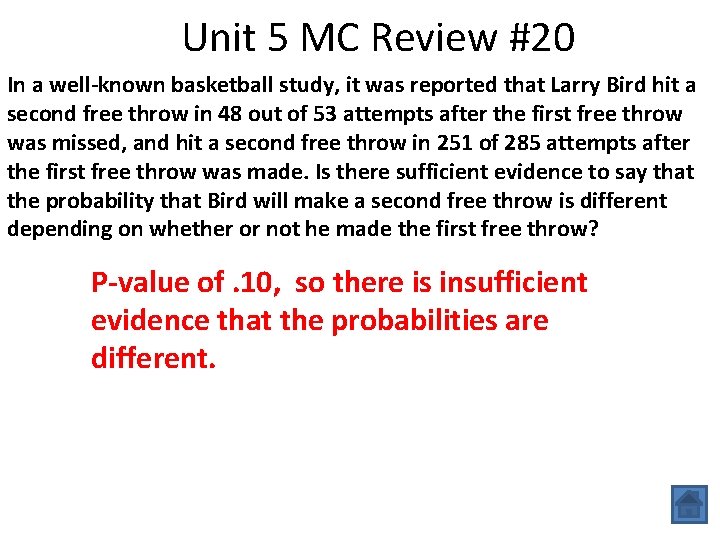 Unit 5 MC Review #20

In a well-known basketball study, it was reported that Larry Bird hit a second free throw in 48 out of 53 attempts after the first free throw was missed, and hit a second free throw in 251 of 285 attempts after the first free throw was made. Is there sufficient evidence to say that the probability that Bird will make a second free throw is different depending on whether or not he made the first free throw?

P-value of .10, so there is insufficient evidence that the probabilities are different.